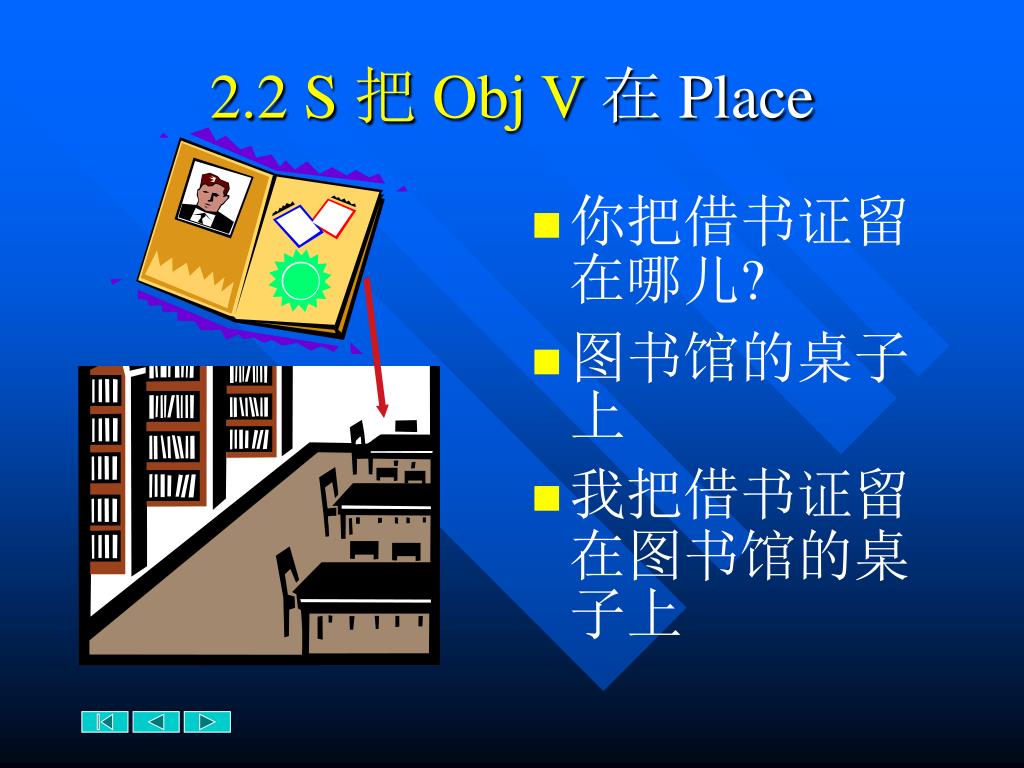 2.2 S 把 Obj V 在 Place

你把借书证留在哪儿?

图书馆的桌子上

我把借书证留在图书馆的桌子上